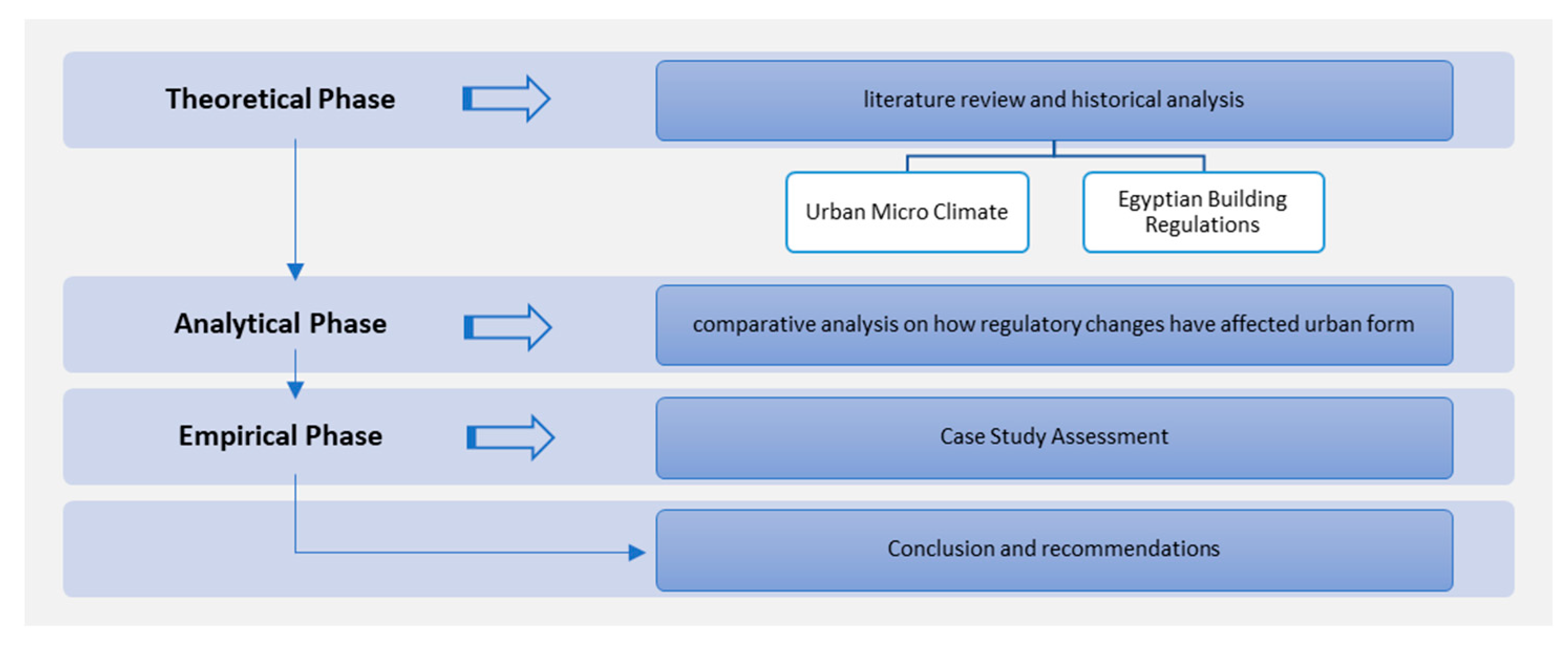 Theoretical Phase

literature review and historical analysis

Urban Micro Climate

Egyptian Building Regulations

Analytical Phase

comparative analysis on how regulatory changes have affected urban form

Empirical Phase

Case Study Assessment

Conclusion and recommendations